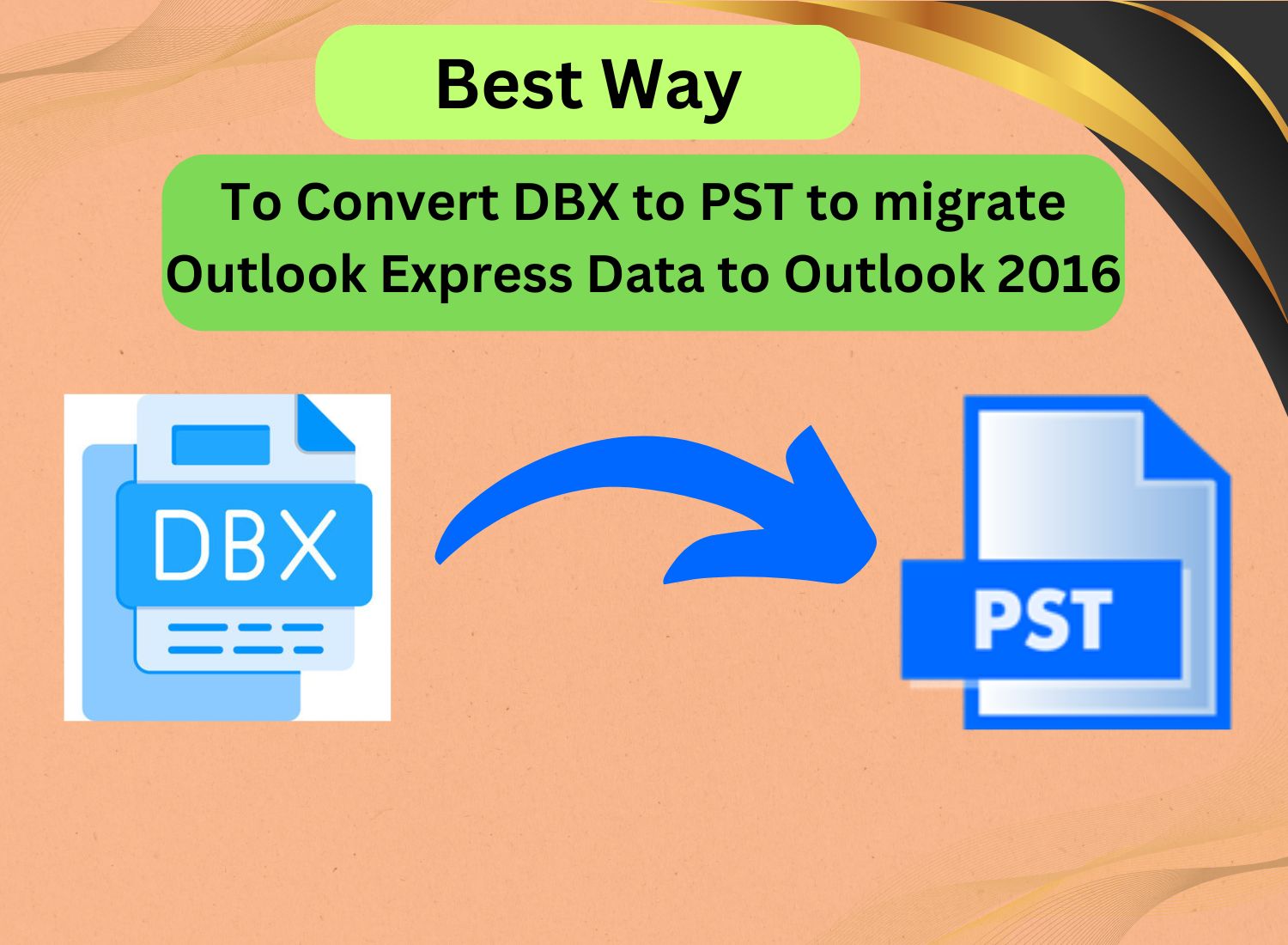 Best Way

To Convert DBX to PST to migrate Outlook Express Data to Outlook 2016

DBX

PST